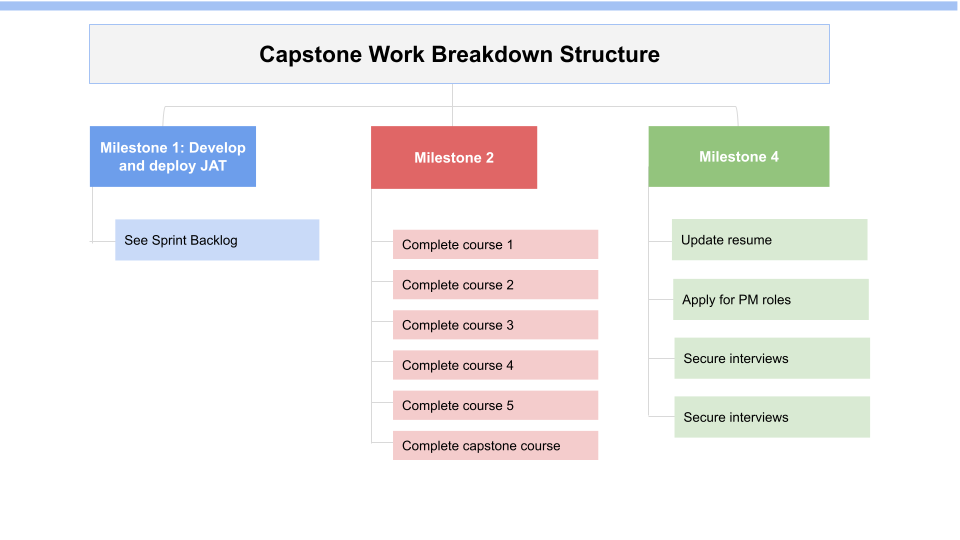 Capstone Work Breakdown Structure

Milestone 1: Develop and deploy JAT

See Sprint Backlog

Milestone 2

Complete course 1

Complete course 2

Complete course 3

Complete course 4

Complete course 5

Complete capstone course

Milestone 4

Update resume

Apply for PM roles

Secure interviews

Secure interviews